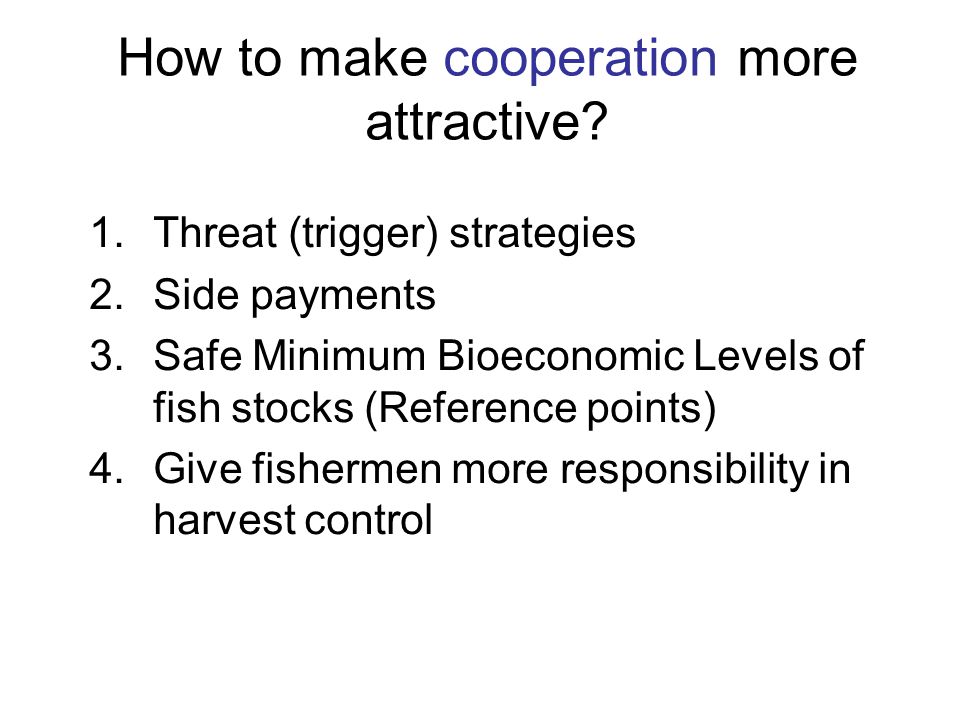 How to make cooperation more attractive?

1. Threat (trigger) strategies
2. Side payments
3. Safe Minimum Bioeconomic Levels of fish stocks (Reference points)
4. Give fishermen more responsibility in harvest control